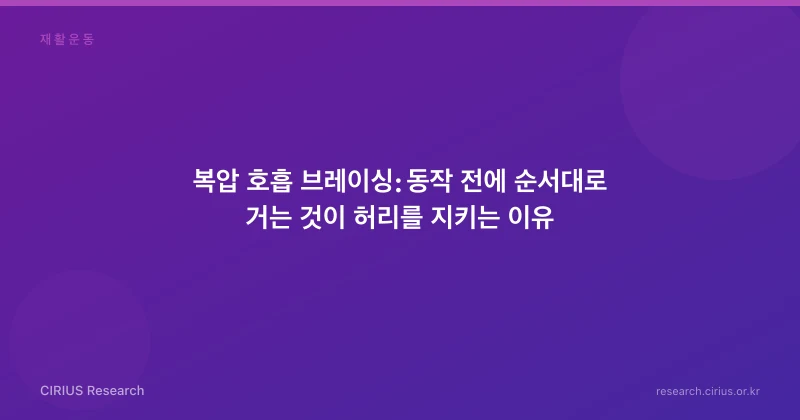 재활운동

복압 호흡 브레이싱: 동작 전에 순서대로 거는 것이 허리를 지키는 이유

CIRIUS Research

research.cirius.or.kr